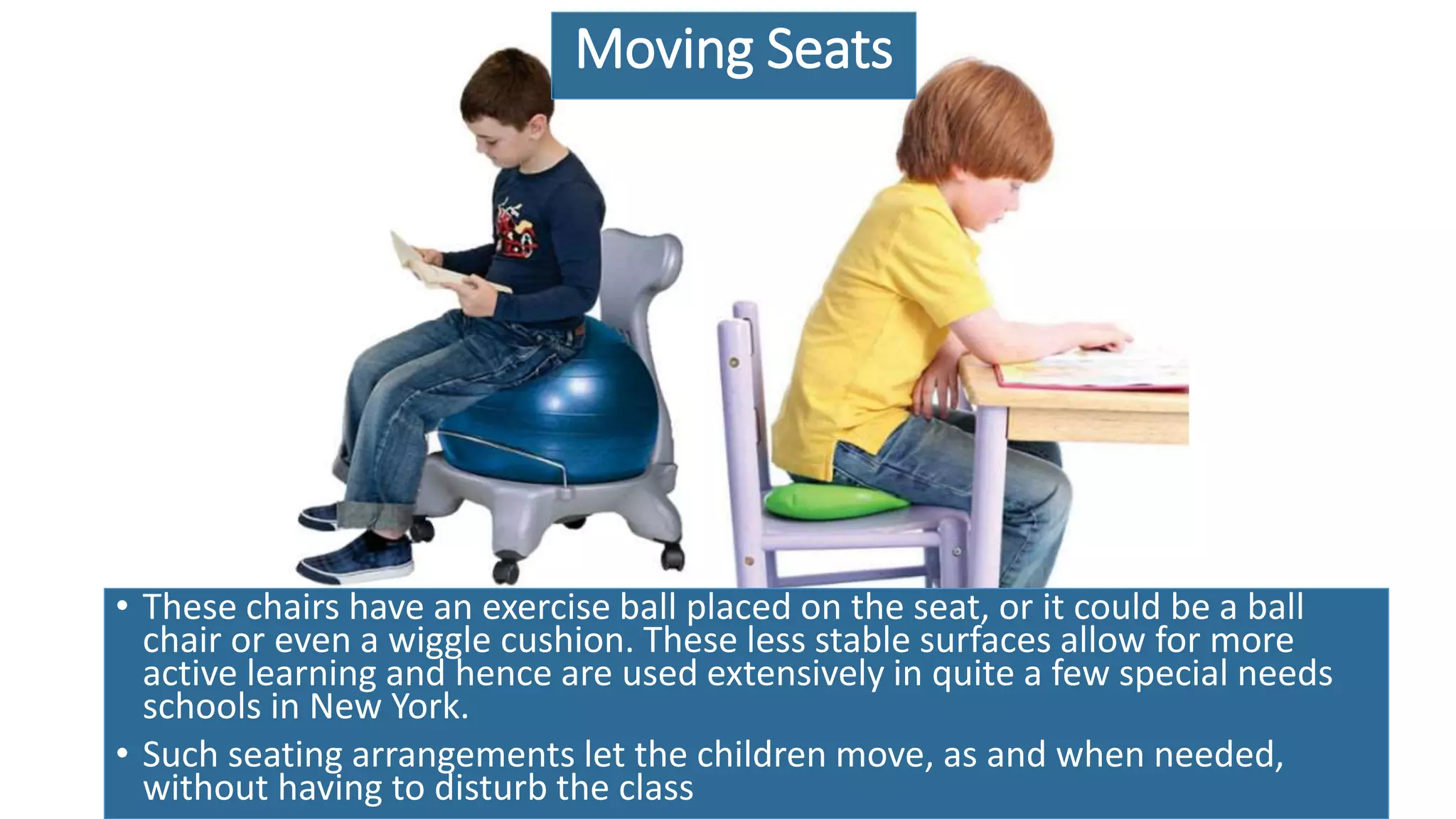 Moving Seats

• These chairs have an exercise ball placed on the seat, or it could be a ball chair or even a wiggle cushion. These less stable surfaces allow for more active learning and hence are used extensively in quite a few special needs schools in New York.

• Such seating arrangements let the children move, as and when needed, without having to disturb the class